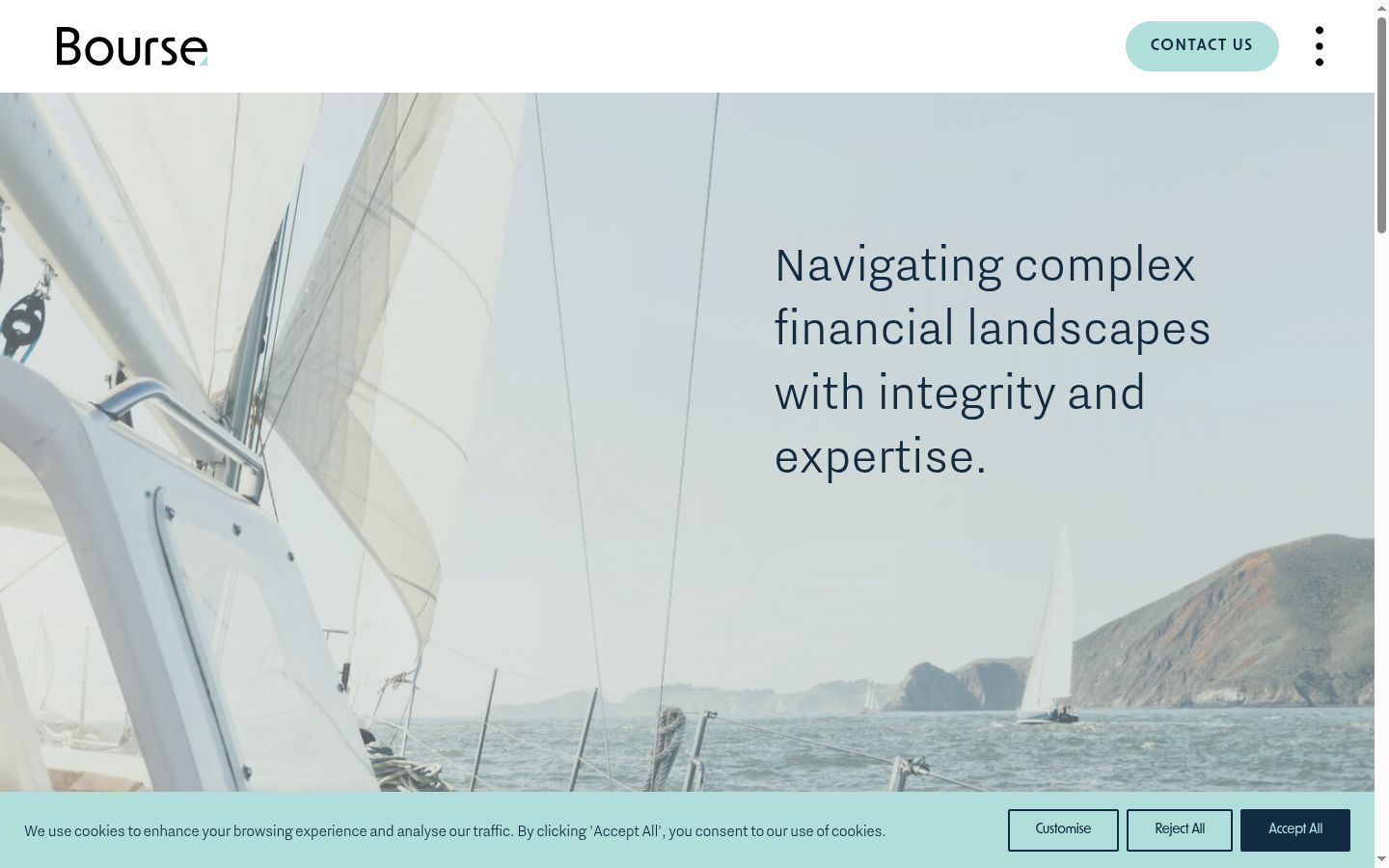 Bourse

CONTACT US

Navigating complex financial landscapes with integrity and expertise.

We use cookies to enhance your browsing experience and analyse our traffic. By clicking 'Accept All', you consent to our use of cookies.

Customise

Reject All

Accept All